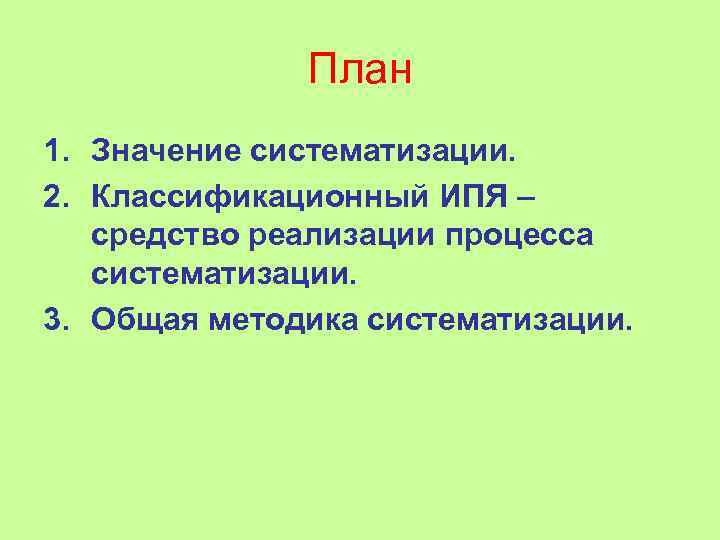 План

1. Значение систематизации.
2. Классификационный ИПЯ – средство реализации процесса систематизации.
3. Общая методика систематизации.